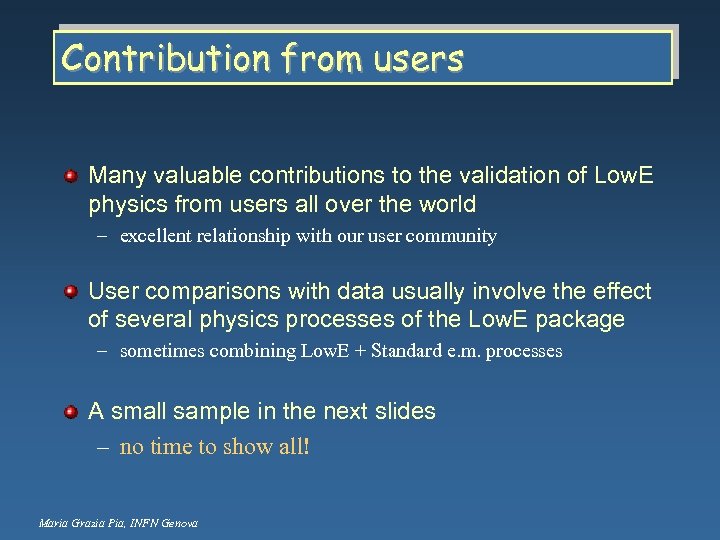 Contribution from users

Many valuable contributions to the validation of LowE physics from users all over the world

– excellent relationship with our user community

User comparisons with data usually involve the effect of several physics processes of the LowE package

– sometimes combining LowE + Standard e.m. processes

A small sample in the next slides

– no time to show all!

Maria Grazia Pia, INFN Genova